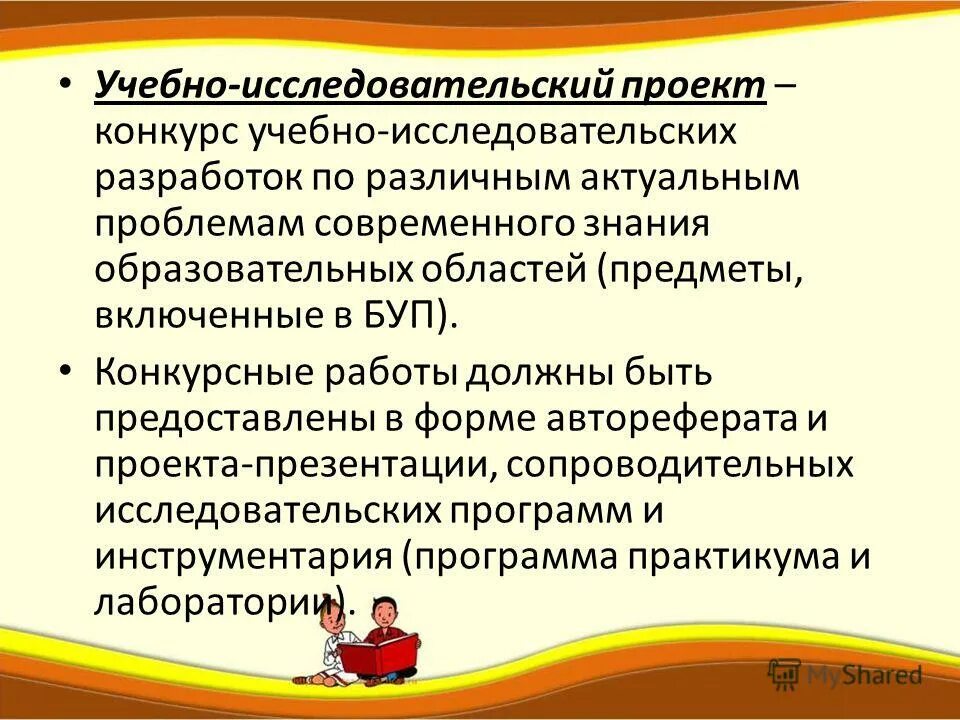 • Учебно-исследовательский проект – конкурс учебно-исследовательских разработок по различным актуальным проблемам современного знания образовательных областей (предметы, включенные в БУП).

• Конкурсные работы должны быть предоставлены в форме автореферата и проекта-презентации, сопроводительных исследовательских программ и инструментария (программа практикума и лаборатории).

MyShared